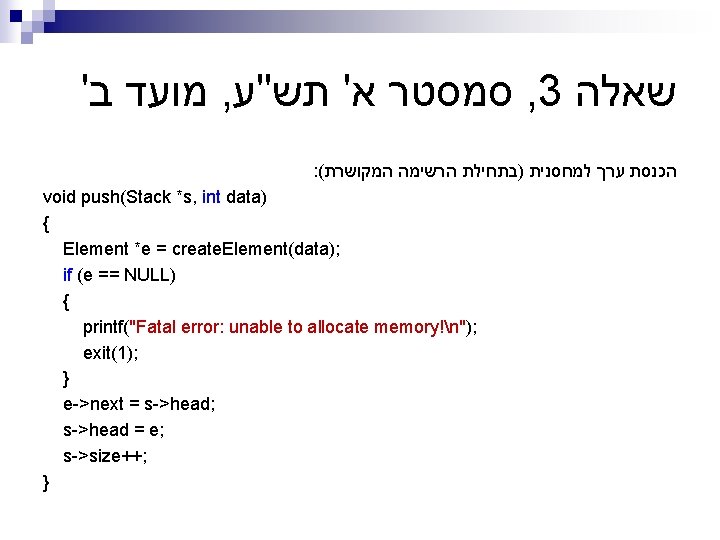 שאלה 3, סמסטר א' תש"ע, מועד ב'

הכנסת ערך למחסנית (בתחילת הרשימה המקושרת):

void push(Stack *s, int data)
{
Element *e = createElement(data);
if (e == NULL)
{
printf("Fatal error: unable to allocate memory!\n");
exit(1);
}
e->next = s->head;
s->head = e;
s->size++;
}